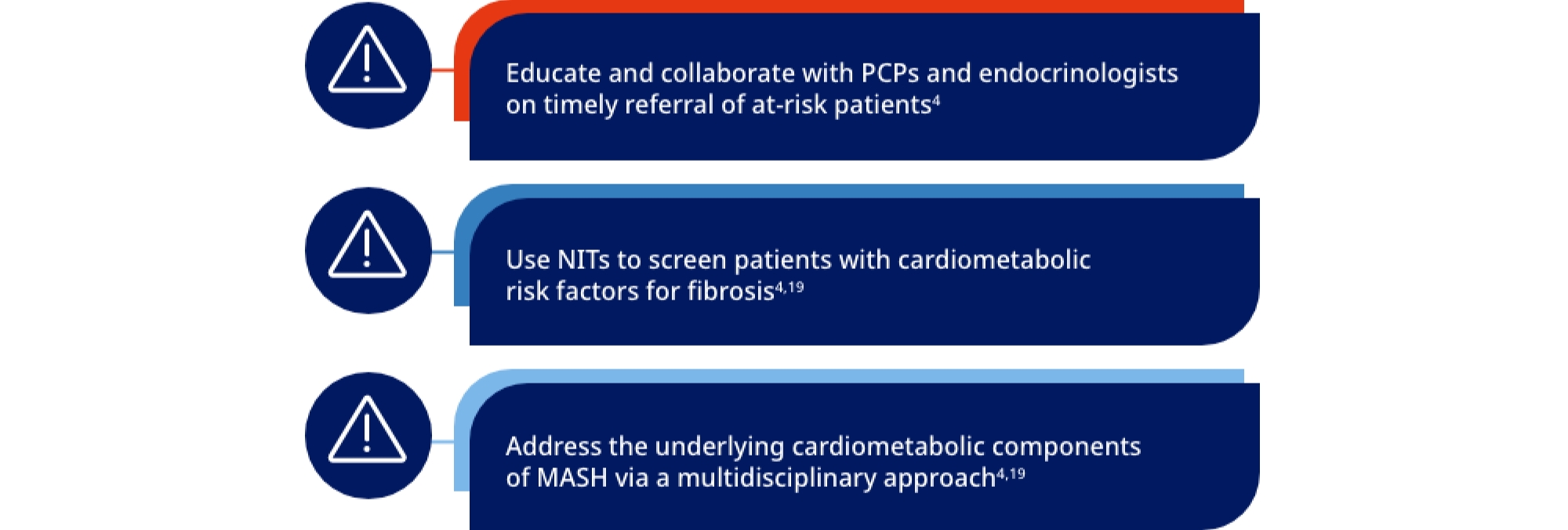 Educate and collaborate with PCPs and endocrinologists on timely referral of at-risk patients$^{4}$

Use NITs to screen patients with cardiometabolic risk factors for fibrosis$^{4,19}$

Address the underlying cardiometabolic components of MASH via a multidisciplinary approach$^{4,19}$